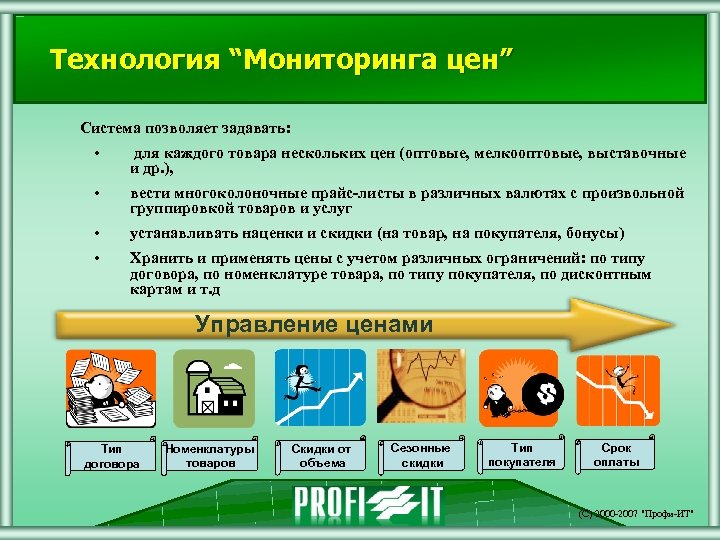 Технология “Мониторинга цен”

Система позволяет задавать:

• для каждого товара нескольких цен (оптовые, мелкооптовые, выставочные и др.),

• вести многоколоночные прайс-листы в различных валютах с произвольной группировкой товаров и услуг

• устанавливать наценки и скидки (на товар, на покупателя, бонусы)

• Хранить и применять цены с учетом различных ограничений: по типу договора, по номенклатуре товара, по типу покупателя, по дисконтным картам и т.д

Управление ценами

Тип договора

Номенклатуры товаров

Скидки от объема

Сезонные скидки

Тип покупателя

Срок оплаты

PROFI IT

(C) 2000-2007 "Профи-ИТ"